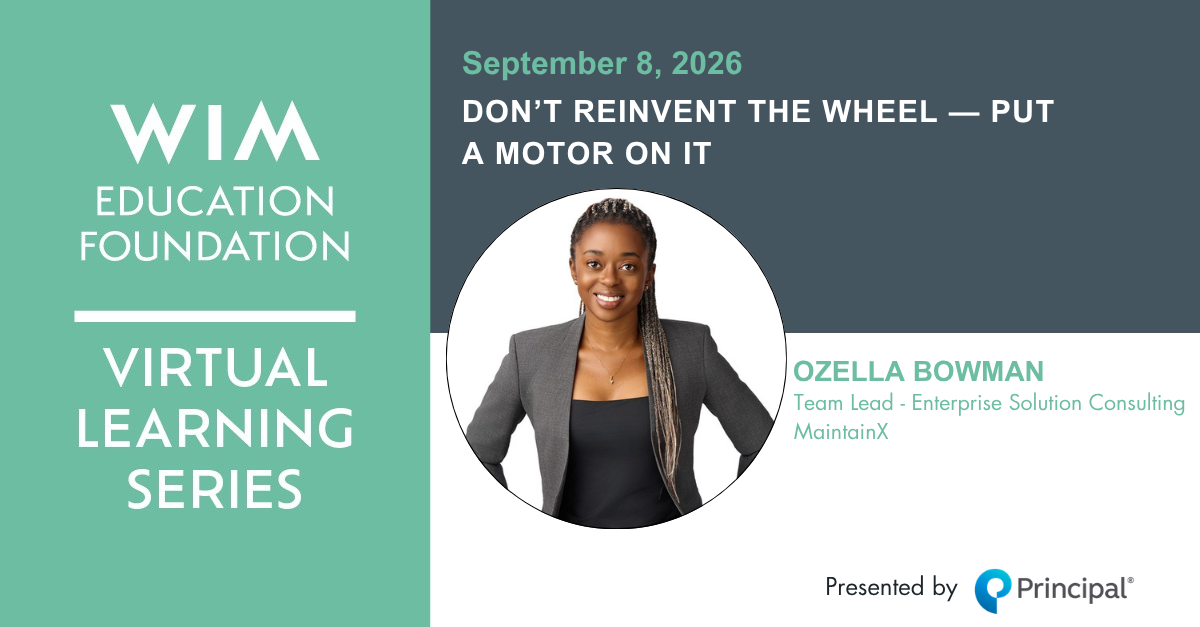 WIM
EDUCATION FOUNDATION

VIRTUAL LEARNING SERIES

September 8, 2026

DON'T REINVENT THE WHEEL — PUT A MOTOR ON IT

OZELLA BOWMAN
Team Lead - Enterprise Solution Consulting
MaintainX

Presented by Principal®